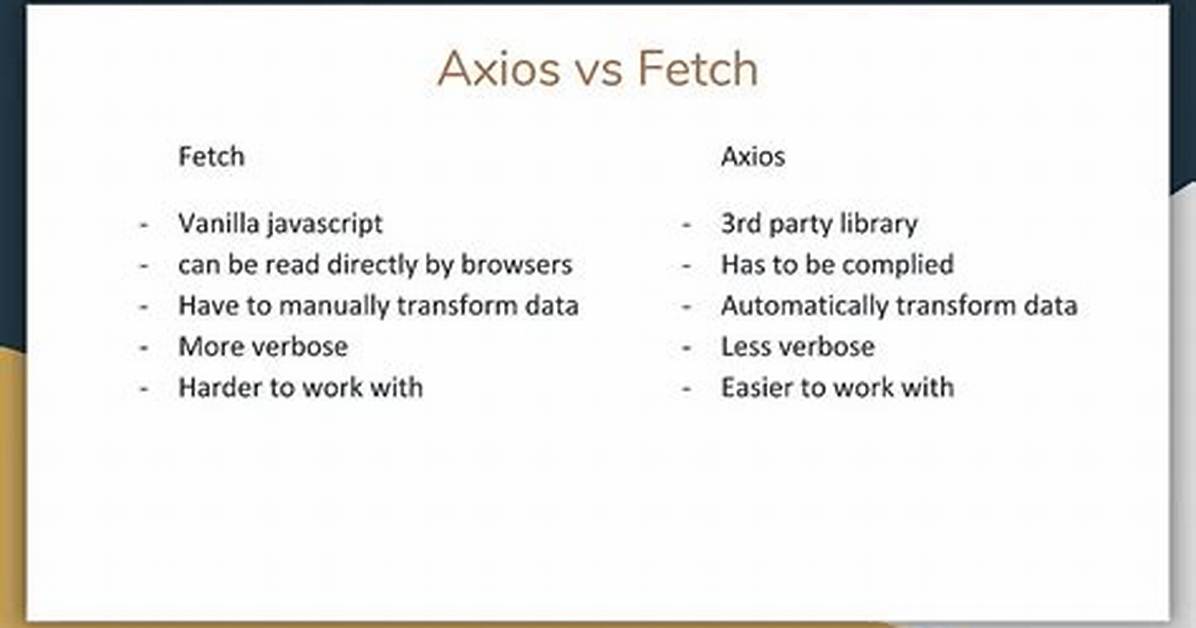 Axios vs Fetch

Fetch

- Vanilla javascript
- can be read directly by browsers
- Have to manually transform data
- More verbose
- Harder to work with

Axios

- 3rd party library
- Has to be complied
- Automatically transform data
- Less verbose
- Easier to work with